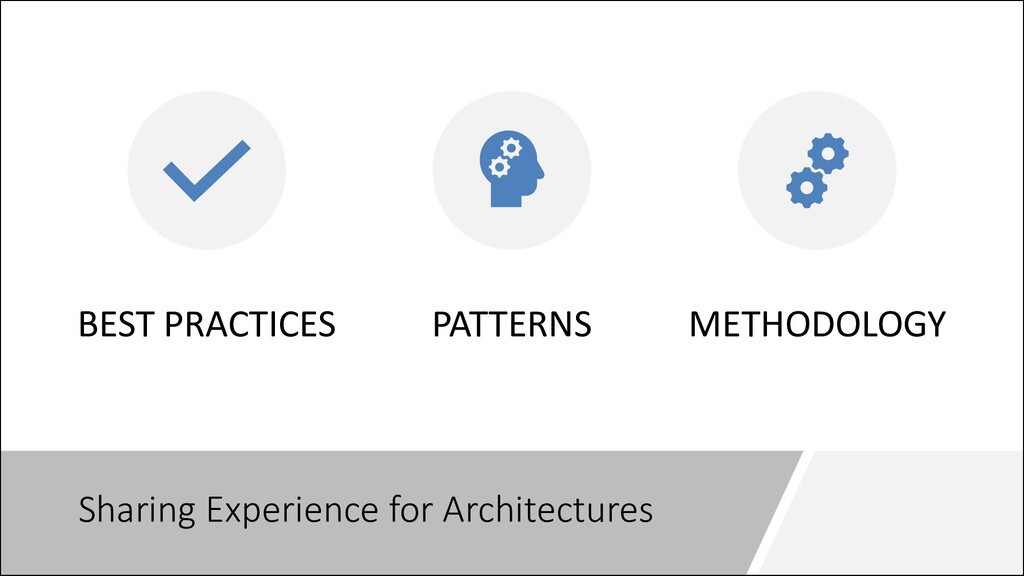 BEST PRACTICES

PATTERNS

METHODOLOGY

Sharing Experience for Architectures